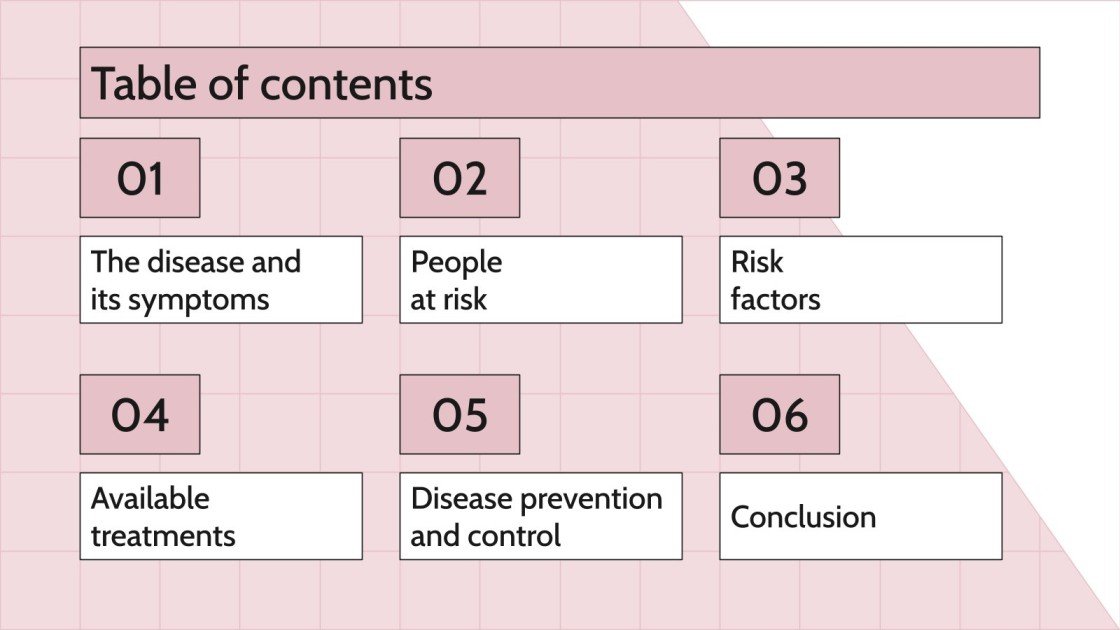 Table of contents

01

The disease and its symptoms

02

People at risk

03

Risk factors

04

Available treatments

05

Disease prevention and control

06

Conclusion